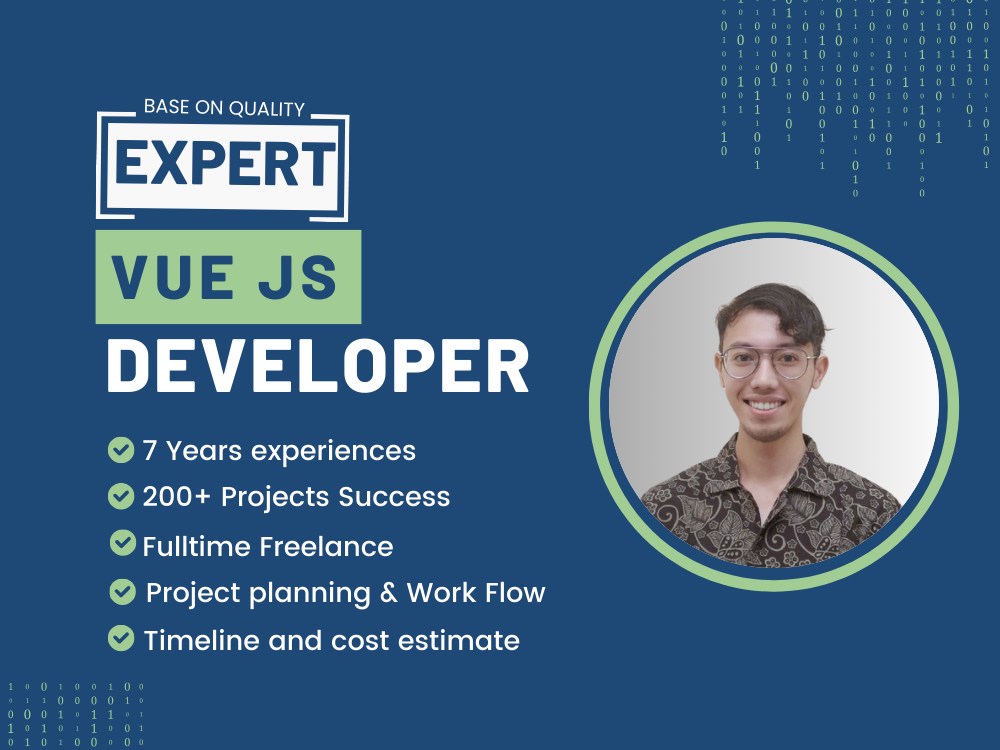 BASE ON QUALITY
EXPERT
VUE JS
DEVELOPER

7 Years experiences
200+ Projects Success
Fulltime Freelance
Project planning & Work Flow
Timeline and cost estimate